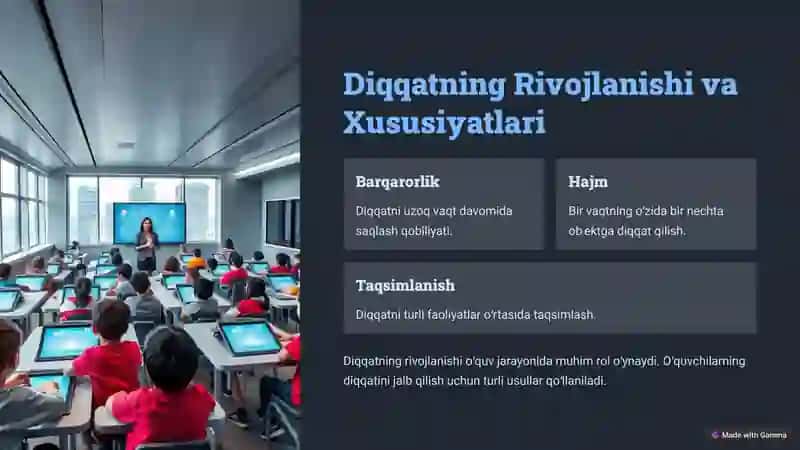 Diqqatning Rivojlanishi va Xususiyatlari

Barqarorlik

Diqqatni uzoq vaqt davomida saqlash qobiliyati.

Hajm

Bir vaqtning o'zida bir nechta ob'ektga diqqat qilish.

Taqsimlanish

Diqqatni turli faoliyatlar o'rtasida taqsimlash.

Diqqatning rivojlanishi o'quv jarayonida muhim rol o'ynaydi. O'quvchilarning diqqatini jalb qilish uchun turli usullar qo'llaniladi.

Made with Gamma